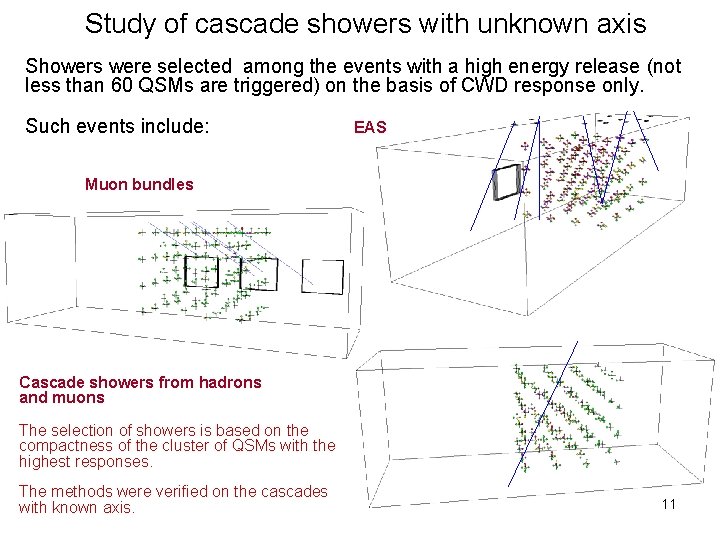 Study of cascade showers with unknown axis

Showers were selected among the events with a high energy release (not less than 60 QSMs are triggered) on the basis of CWD response only.

Such events include:

EAS

Muon bundles

Cascade showers from hadrons and muons

The selection of showers is based on the compactness of the cluster of QSMs with the highest responses.

The methods were verified on the cascades with known axis.

11